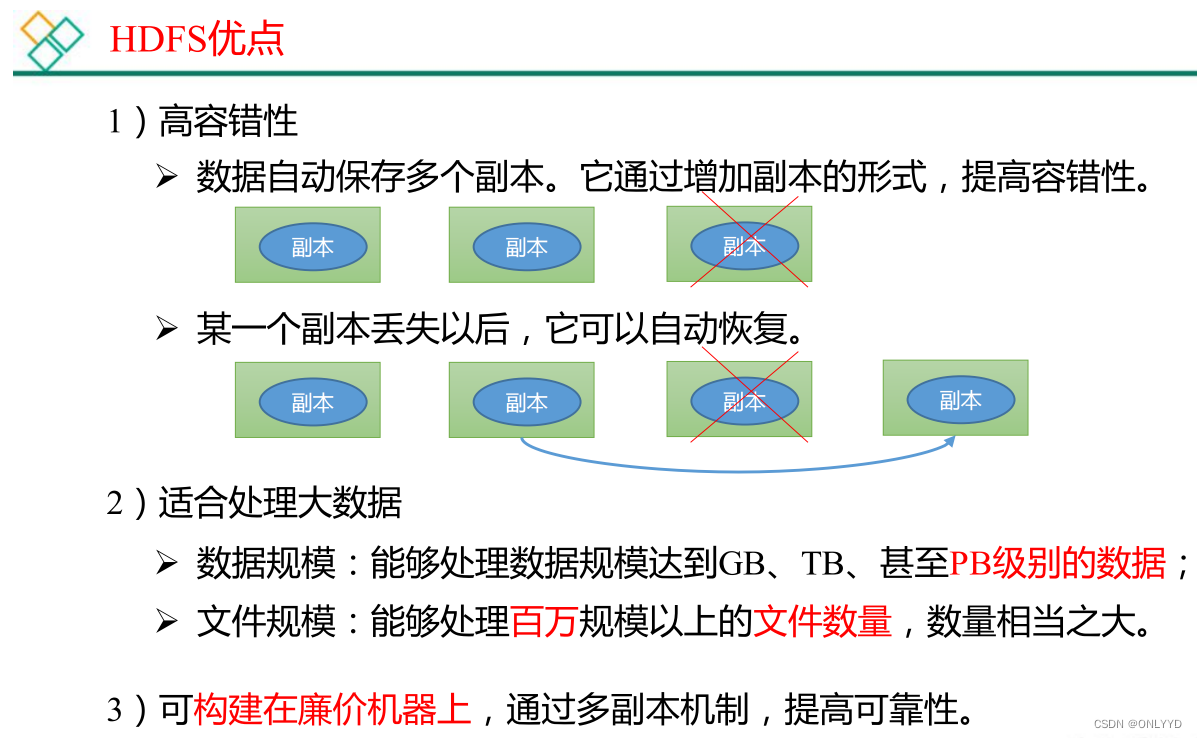 HDFS优点

1）高容错性

➢ 数据自动保存多个副本。它通过增加副本的形式，提高容错性。

副本 副本 副本

➢ 某一个副本丢失以后，它可以自动恢复。

副本 副本 副本 副本

2）适合处理大数据

➢ 数据规模：能够处理数据规模达到GB、TB、甚至PB级别的数据；

➢ 文件规模：能够处理百万规模以上的文件数量，数量相当之大。

3）可构建在廉价机器上，通过多副本机制，提高可靠性。

CSDN @ONLYYD